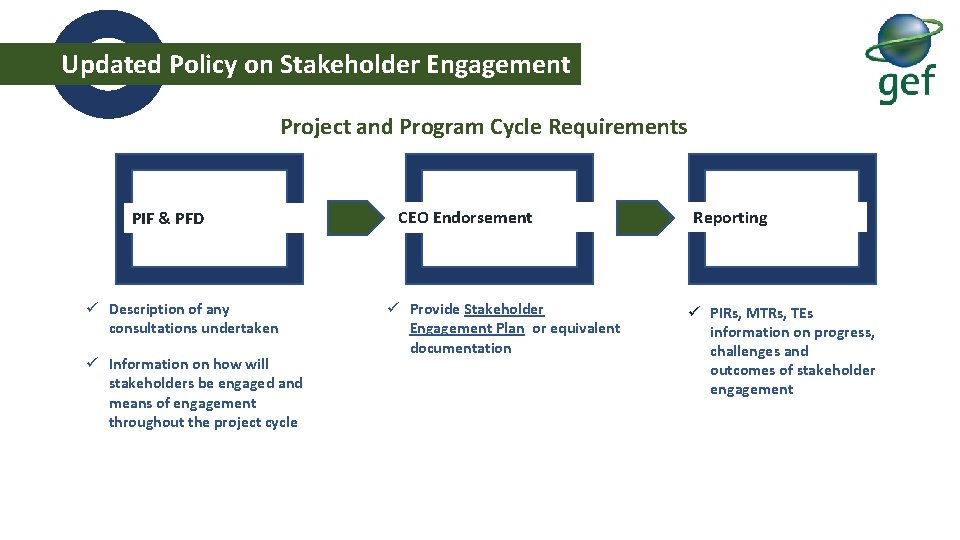 Updated Policy on Stakeholder Engagement

gef

Project and Program Cycle Requirements

PIF & PFD

CEO Endorsement

Reporting

✓ Description of any consultations undertaken

✓ Information on how will stakeholders be engaged and means of engagement throughout the project cycle

✓ Provide Stakeholder Engagement Plan or equivalent documentation

✓ PIRs, MTRs, TEs information on progress, challenges and outcomes of stakeholder engagement